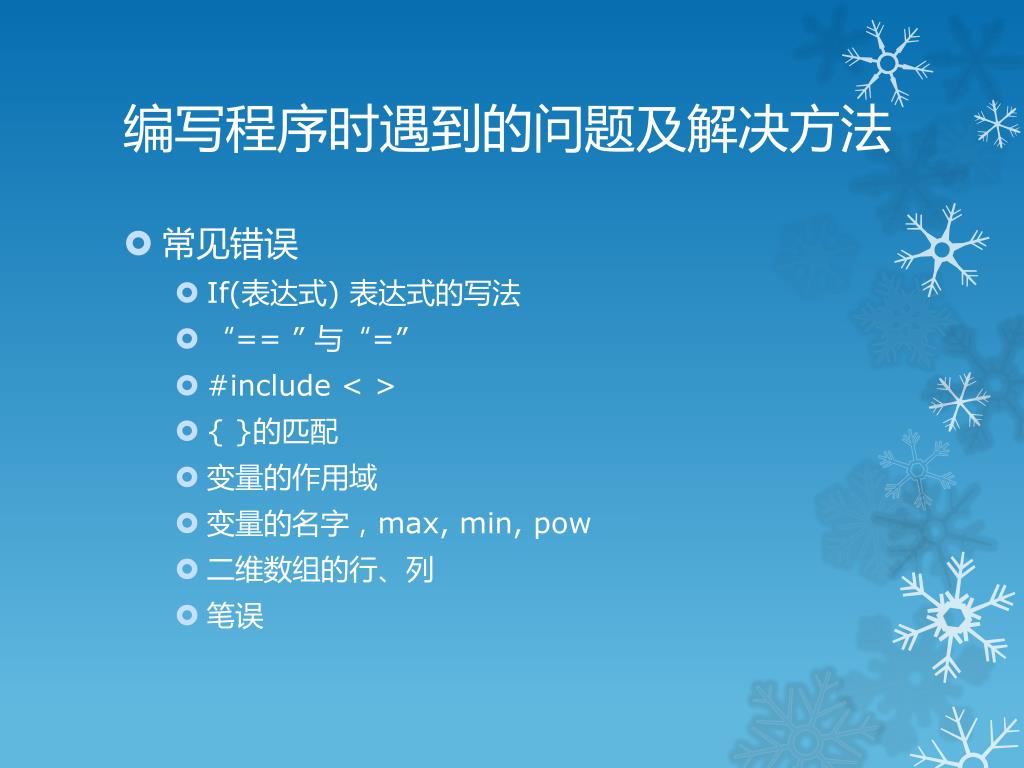 编写程序时遇到的问题及解决方法

常见错误

If(表达式) 表达式的写法

“== ”与“=”

#include < >

{ }的匹配

变量的作用域

变量的名字，max, min, pow

二维数组的行、列

笔误